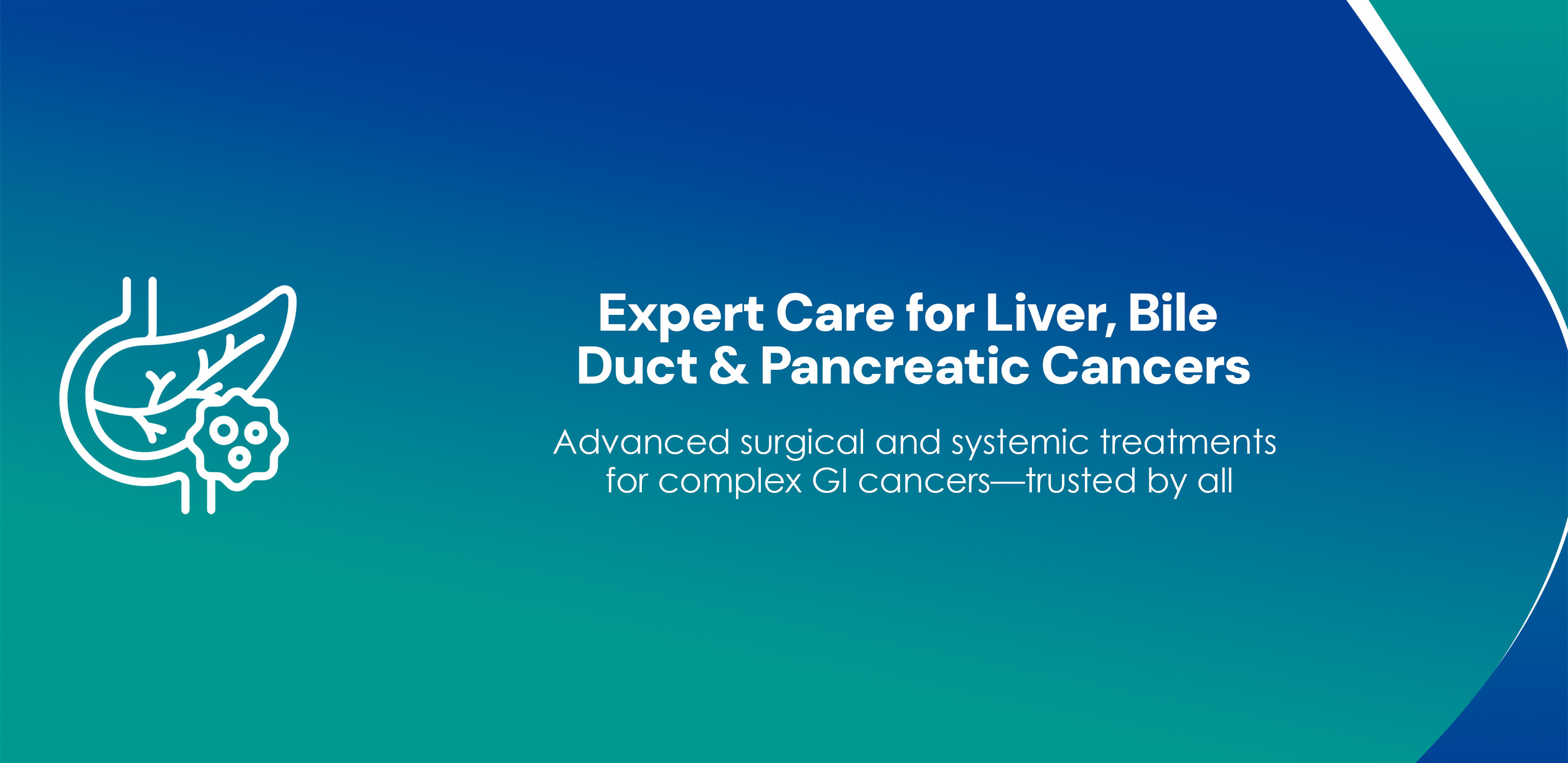 Expert Care for Liver, Bile Duct & Pancreatic Cancers

Advanced surgical and systemic treatments for complex GI cancers—trusted by all